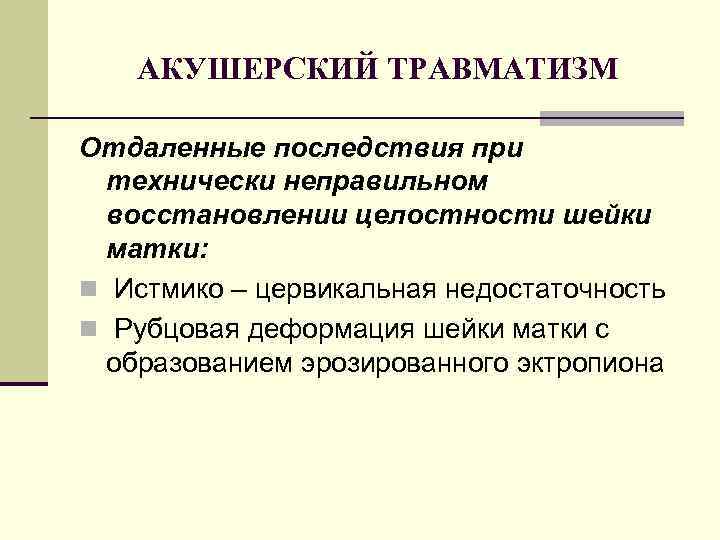 АКУШЕРСКИЙ ТРАВМАТИЗМ

Отдаленные последствия при технически неправильном восстановлении целостности шейки матки:

Истмико – цервикальная недостаточность

Рубцовая деформация шейки матки с образованием эрозированного эктропиона